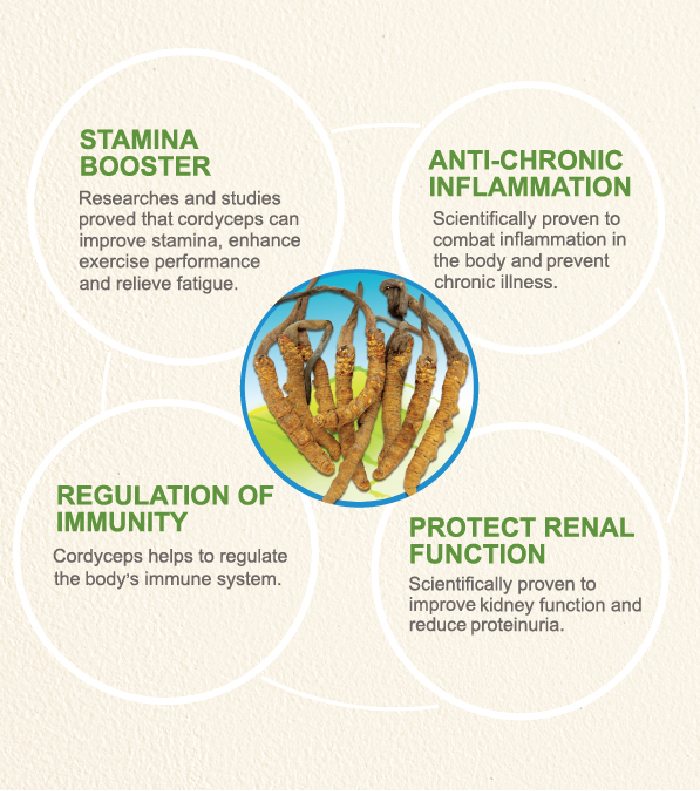 STAMINA BOOSTER

Researches and studies proved that cordyceps can improve stamina, enhance exercise performance and relieve fatigue.

ANTI-CHRONIC INFLAMMATION

Scientifically proven to combat inflammation in the body and prevent chronic illness.

REGULATION OF IMMUNITY

Cordyceps helps to regulate the body's immune system.

PROTECT RENAL FUNCTION

Scientifically proven to improve kidney function and reduce proteinuria.